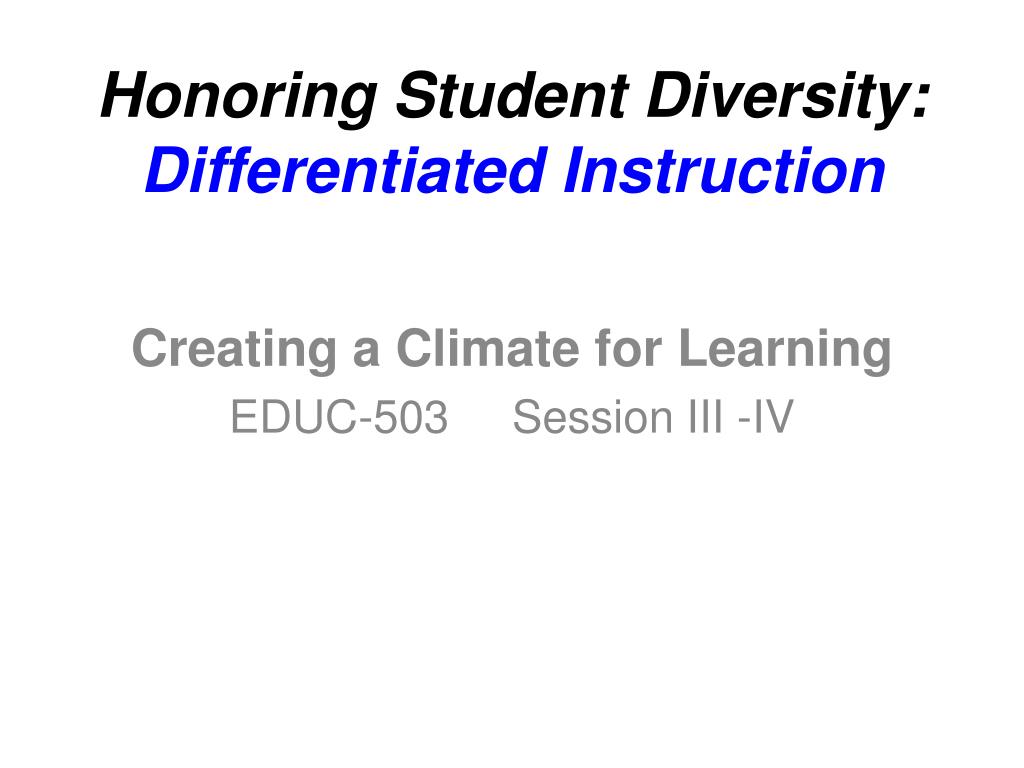 Honoring Student Diversity:
Differentiated Instruction

Creating a Climate for Learning
EDUC-503     Session III -IV